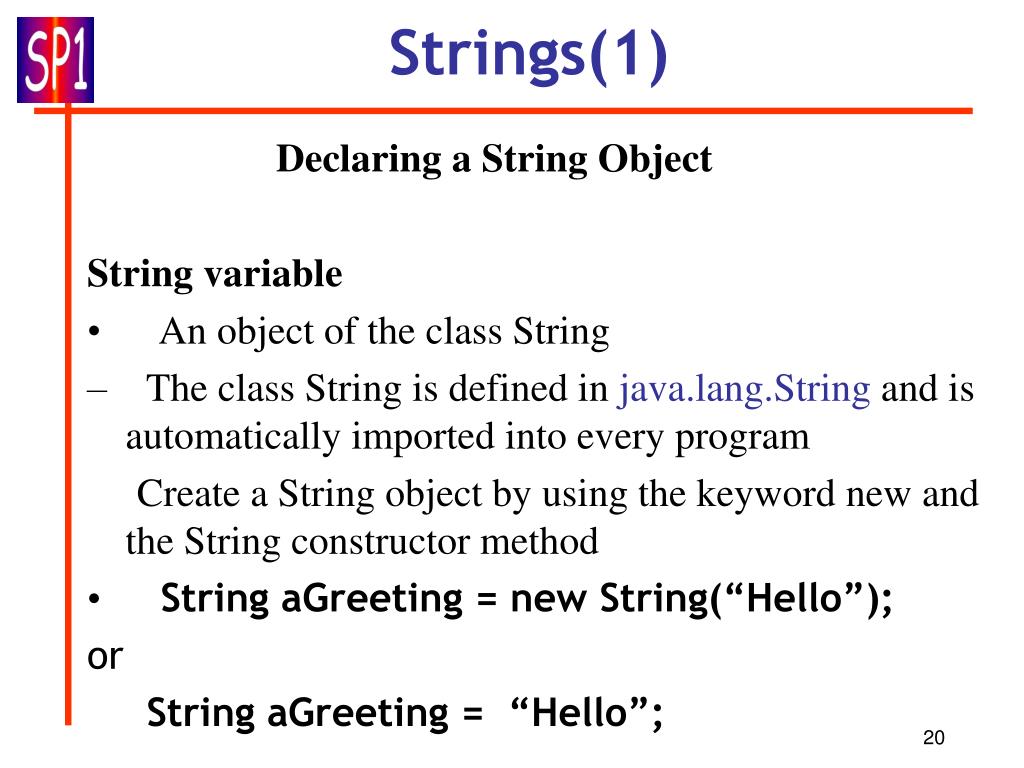 SP1

Strings(1)

Declaring a String Object

String variable

• An object of the class String

– The class String is defined in java.lang.String and is automatically imported into every program

Create a String object by using the keyword new and the String constructor method

• String aGreeting = new String(“Hello”);

or

String aGreeting = “Hello”;

20